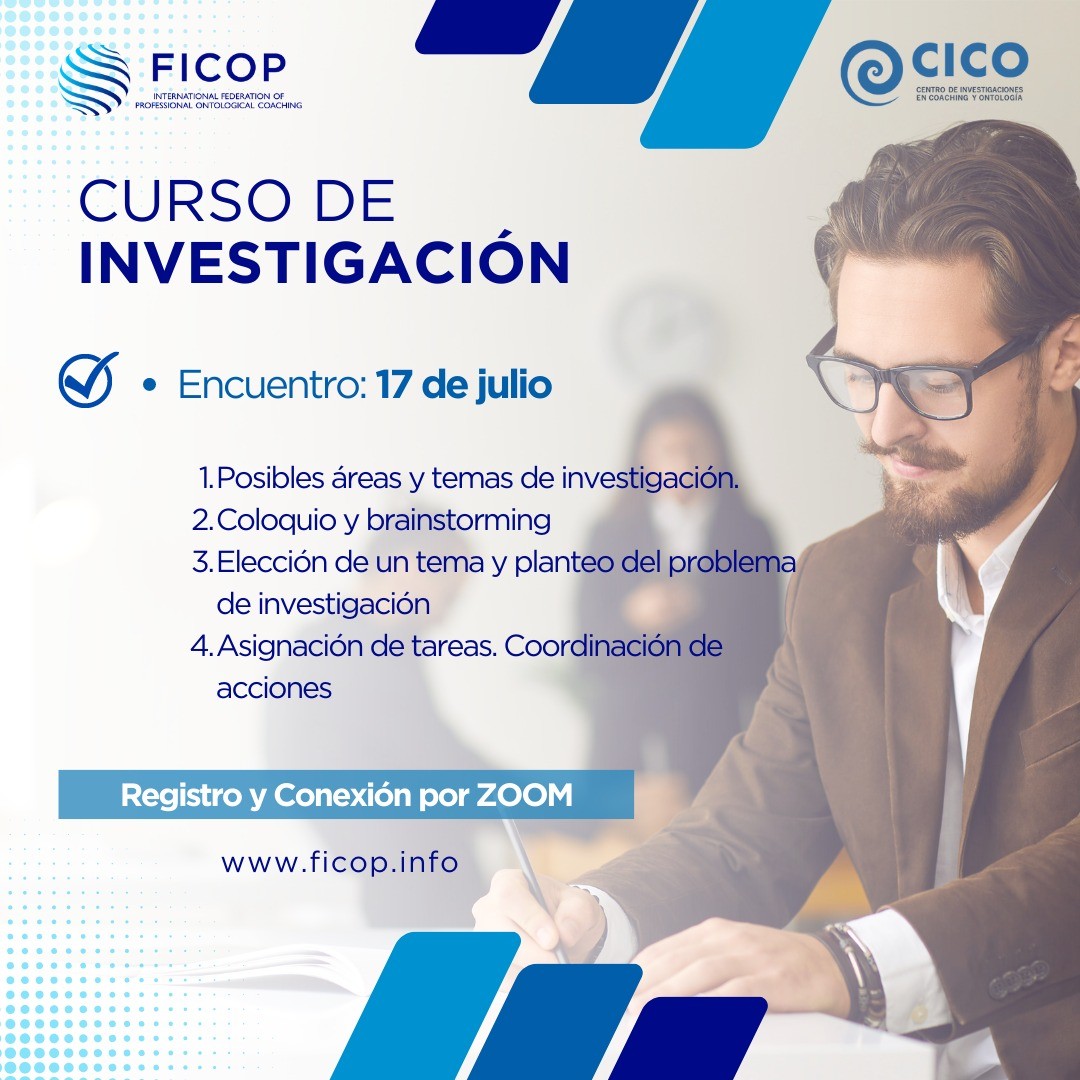 FICOP
INTERNATIONAL FEDERATION OF PROFESSIONAL ONTOLOGICAL COACHING

CICO
CENTRO DE INVESTIGACIONES EN COACHING Y ONTOLOGÍA

CURSO DE
INVESTIGACIÓN

• Encuentro: 17 de julio

1. Posibles áreas y temas de investigación.
2. Coloquio y brainstorming
3. Elección de un tema y planteo del problema de investigación
4. Asignación de tareas. Coordinación de acciones

Registro y Conexión por ZOOM

www.ficop.info